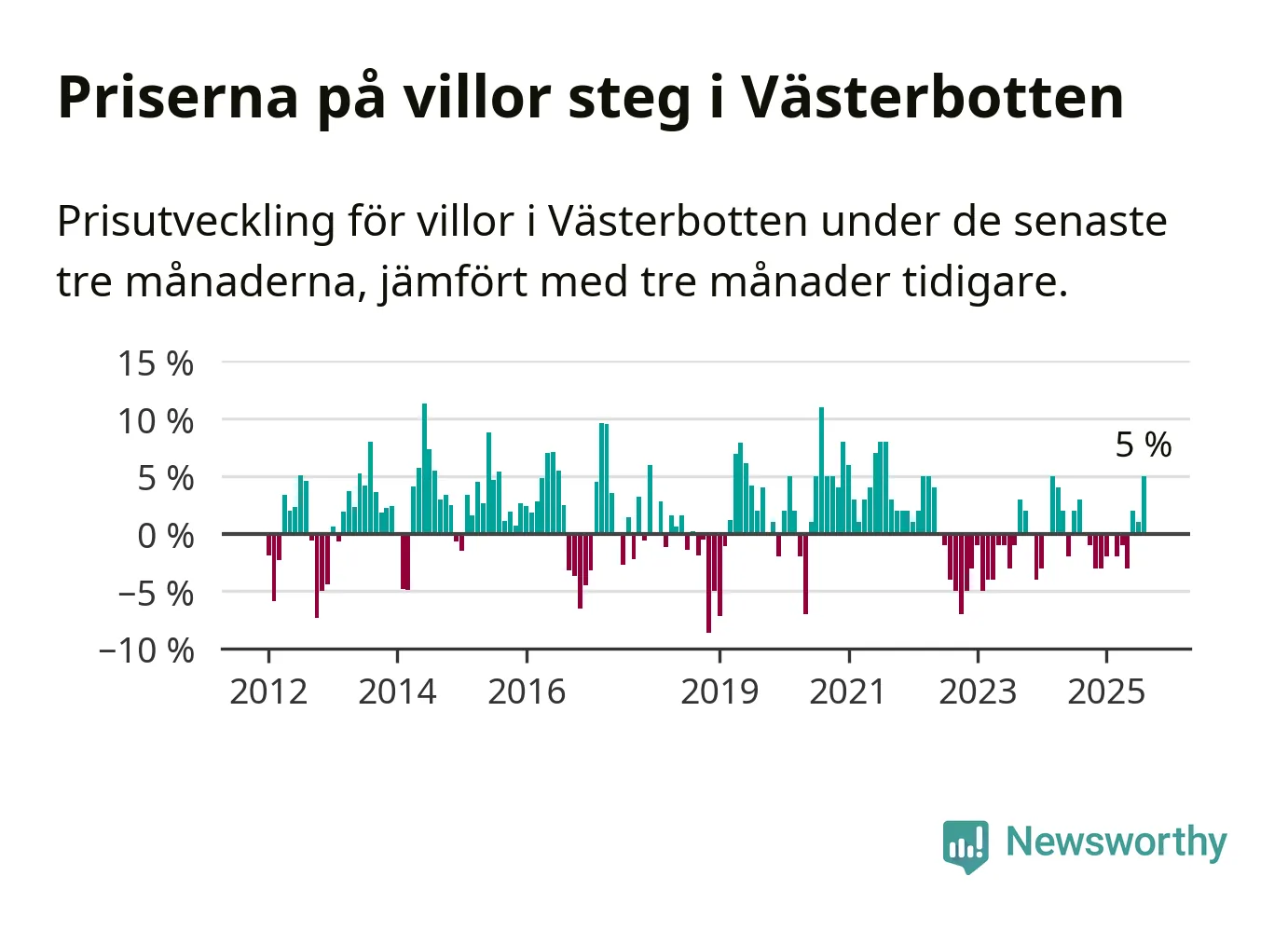 Priserna på villor steg i Västerbotten

Prisutveckling för villor i Västerbotten under de senaste tre månaderna, jämfört med tre månader tidigare.

15 %
10 %
5 %
0 %
−5 %
−10 %

5 %

2012
2014
2016
2019
2021
2023
2025

Newsworthy